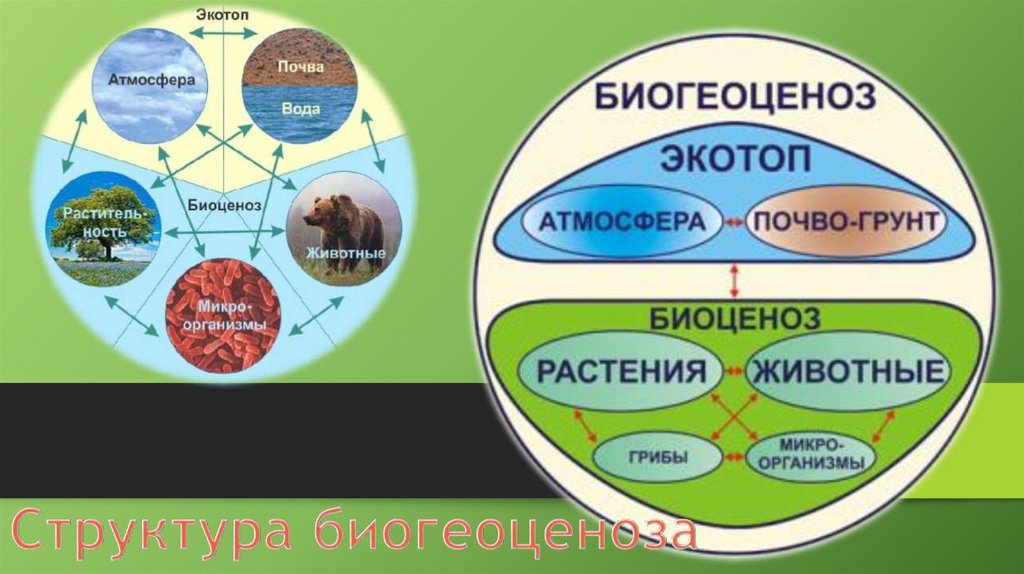 Экотоп

Атмосфера

Почва

Вода

Биоценоз

Раститель-ность

Животные

Микро-организмы

БИОГЕОЦЕНОЗ

ЭКОТОП

АТМОСФЕРА

ПОЧВО-ГРУНТ

БИОЦЕНОЗ

РАСТЕНИЯ

ЖИВОТНЫЕ

ГРИБЫ

МИКРО-ОРГАНИЗМЫ

Структура биогеоценоза